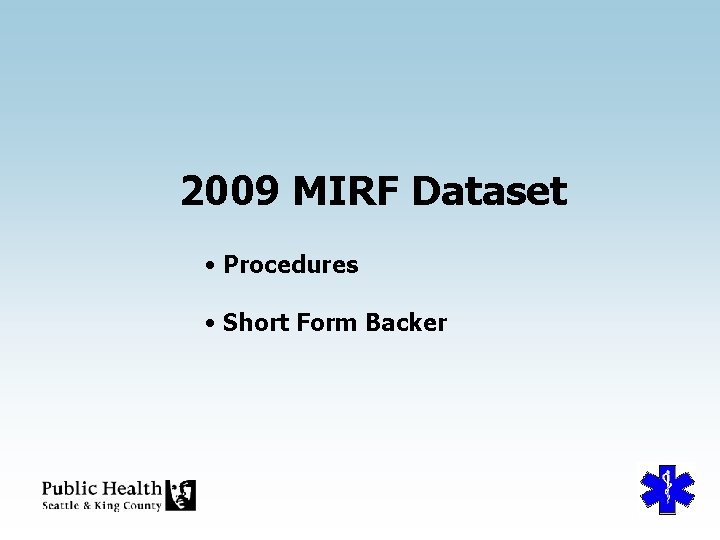 2009 MIRF Dataset

• Procedures

• Short Form Backer

Public Health
Seattle & King County